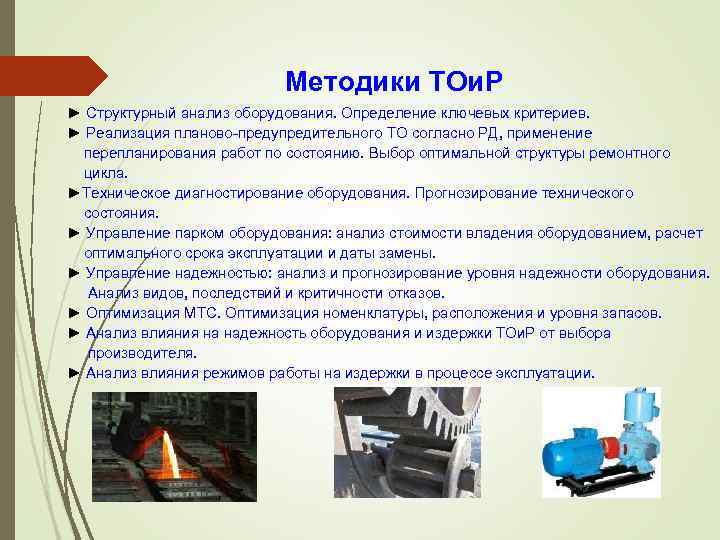 Методики ТОиР

► Структурный анализ оборудования. Определение ключевых критериев.
► Реализация планово-предупредительного ТО согласно РД, применение перепланирования работ по состоянию. Выбор оптимальной структуры ремонтного цикла.
►Техническое диагностирование оборудования. Прогнозирование технического состояния.
► Управление парком оборудования: анализ стоимости владения оборудованием, расчет оптимального срока эксплуатации и даты замены.
► Управление надежностью: анализ и прогнозирование уровня надежности оборудования. Анализ видов, последствий и критичности отказов.
► Оптимизация МТС. Оптимизация номенклатуры, расположения и уровня запасов.
► Анализ влияния на надежность оборудования и издержки ТОиР от выбора производителя.
► Анализ влияния режимов работы на издержки в процессе эксплуатации.